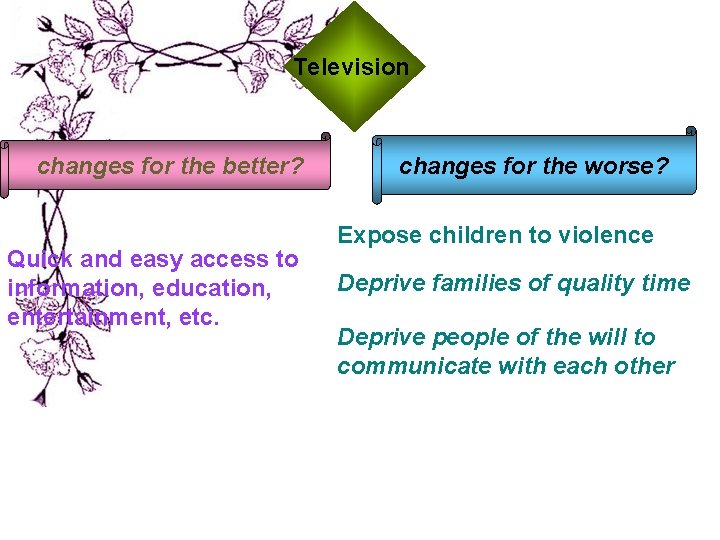 Television

changes for the better?

Quick and easy access to information, education, entertainment, etc.

changes for the worse?

Expose children to violence

Deprive families of quality time

Deprive people of the will to communicate with each other